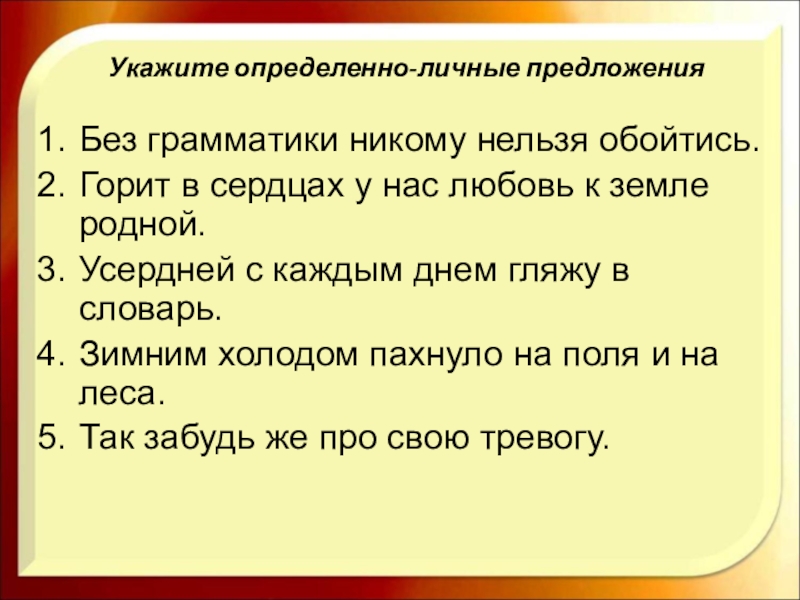 Укажите определенно-личные предложения

1. Без грамматики никому нельзя обойтись.
2. Горит в сердцах у нас любовь к земле родной.
3. Усердней с каждым днем гляжу в словарь.
4. Зимним холодом пахнуло на поля и на леса.
5. Так забудь же про свою тревогу.